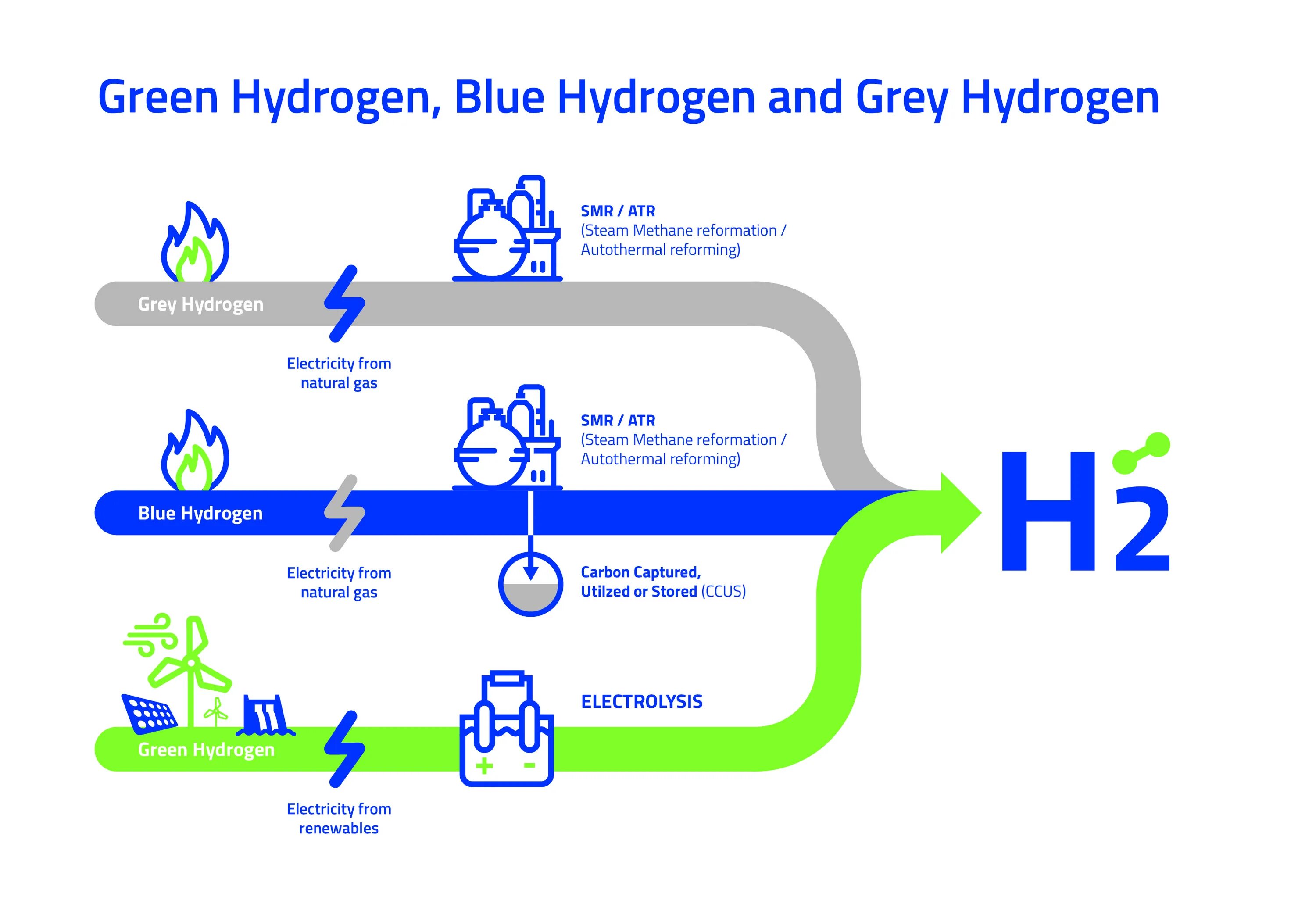 Green Hydrogen, Blue Hydrogen and Grey Hydrogen

Grey Hydrogen

Electricity from natural gas

SMR / ATR
(Steam Methane reformation / Autothermal reforming)

Blue Hydrogen

Electricity from natural gas

SMR / ATR
(Steam Methane reformation / Autothermal reforming)

Carbon Captured, Utilzed or Stored (CCUS)

Green Hydrogen

Electricity from renewables

ELECTROLYSIS

+ -

$H_2$